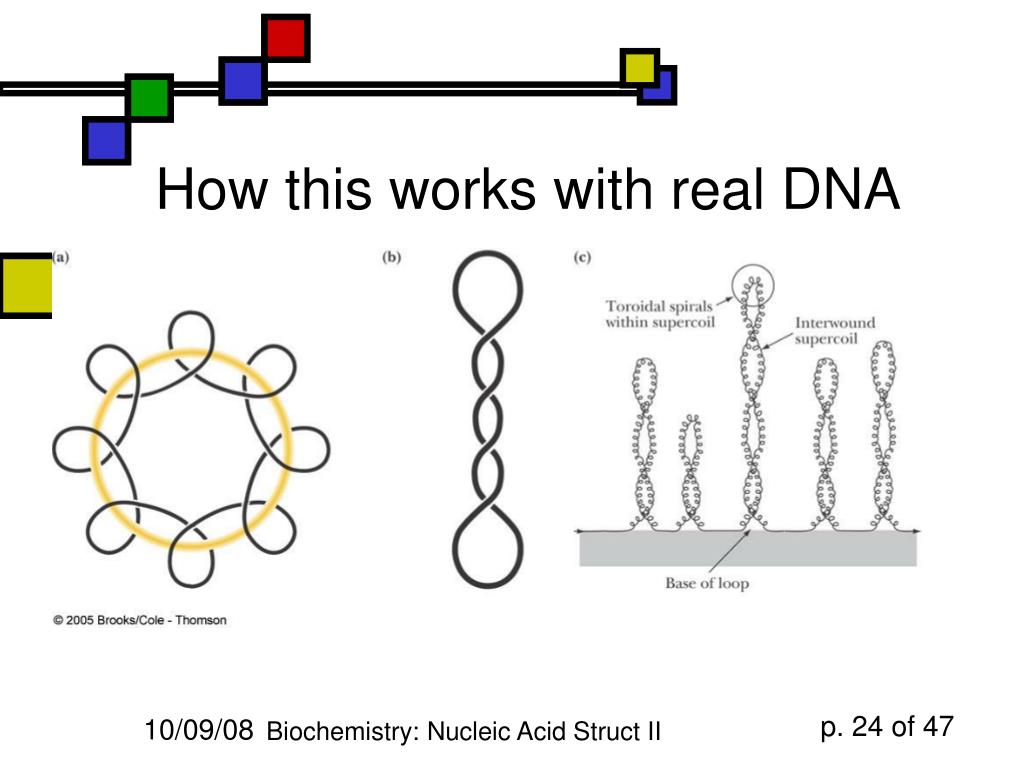 How this works with real DNA

(a)

(b)

(c)

Toroidal spirals within supercoil

Interwound supercoil

Base of loop

© 2005 Brooks/Cole - Thomson

10/09/08 Biochemistry: Nucleic Acid Struct II

p. 24 of 47